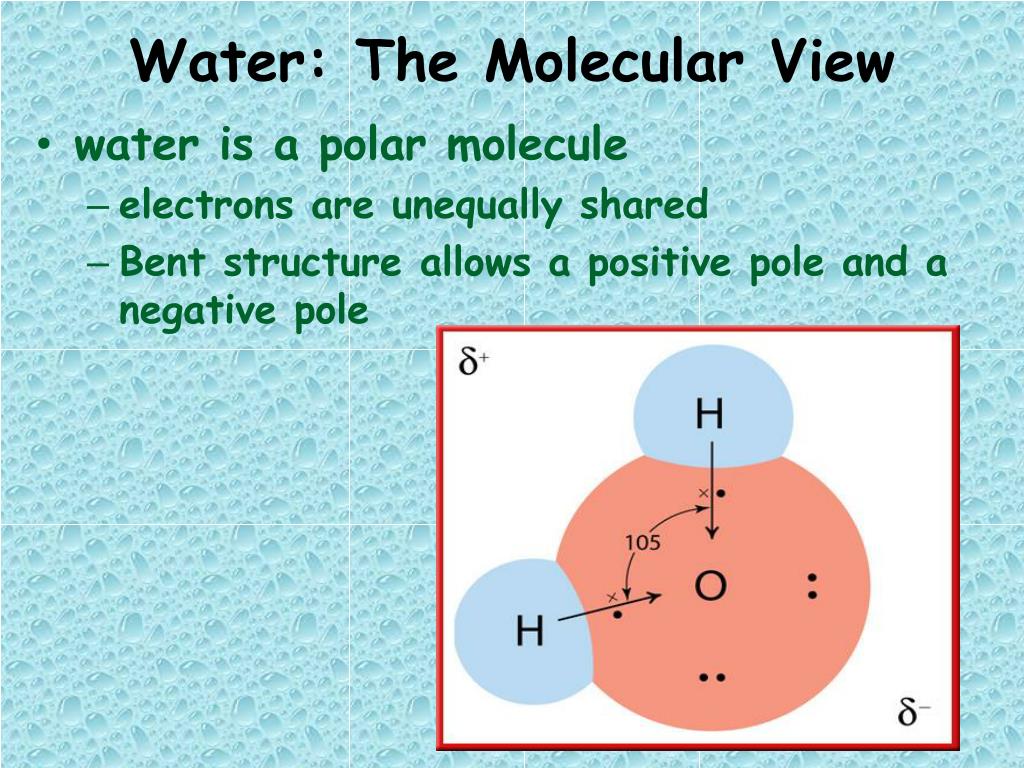 Water: The Molecular View

• water is a polar molecule
– electrons are unequally shared
– Bent structure allows a positive pole and a negative pole

$\delta^+$
H
105
O
H
$\delta^-$